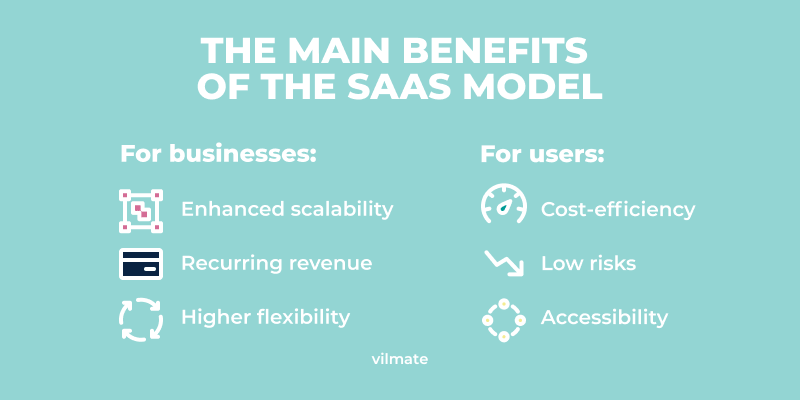 THE MAIN BENEFITS OF THE SAAS MODEL

For businesses:

Enhanced scalability

Recurring revenue

Higher flexibility

For users:

Cost-efficiency

Low risks

Accessibility

vilmate